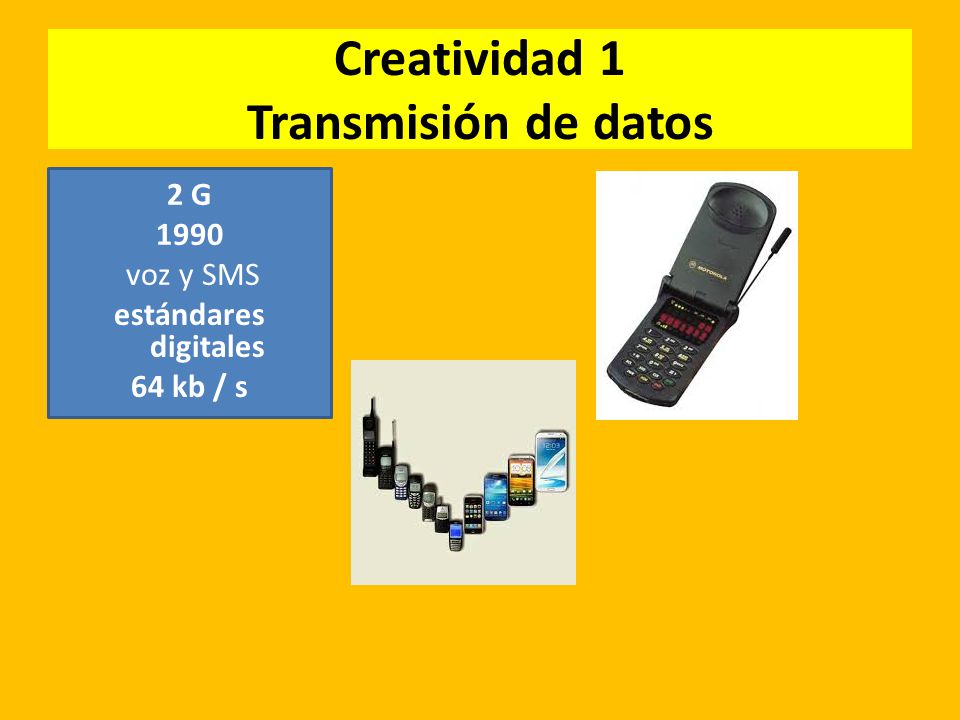 Creatividad 1
Transmisión de datos

2 G
1990
voz y SMS
estándares digitales
64 kb / s

MOTOROLA